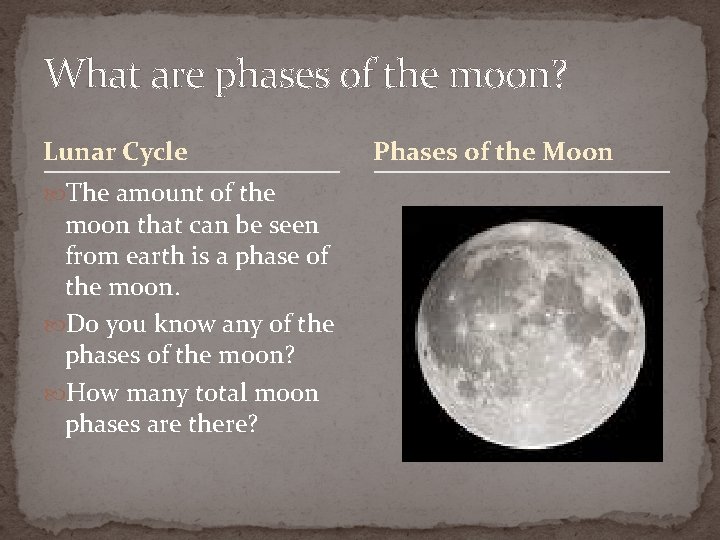 What are phases of the moon?

Lunar Cycle

The amount of the moon that can be seen from earth is a phase of the moon.

Do you know any of the phases of the moon?

How many total moon phases are there?

Phases of the Moon